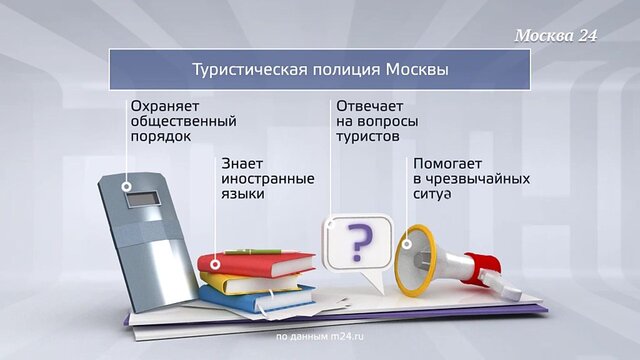 Москва 24

Туристическая полиция Москвы

Охраняет общественный порядок

Знает иностранные языки

Отвечает на вопросы туристов

Помогает в чрезвычайных ситуа

?

по данным m24.ru